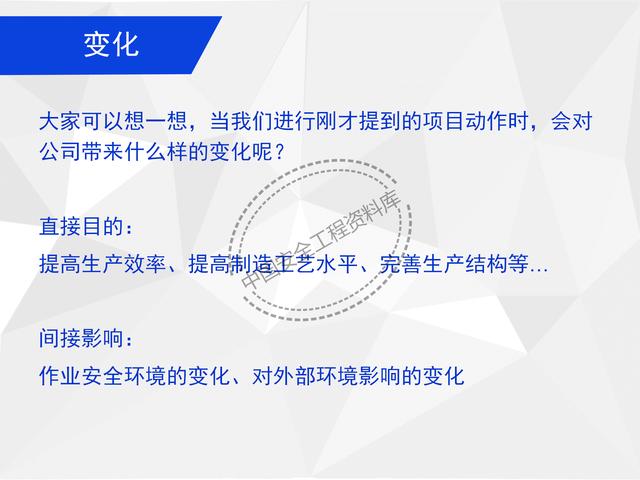 变化

大家可以想一想，当我们进行刚才提到的项目动作时，会对公司带来什么样的变化呢？

直接目的：

提高生产效率、提高制造工艺水平、完善生产结构等…

间接影响：

作业安全环境的变化、对外部环境影响的变化

中国安全工程资料库